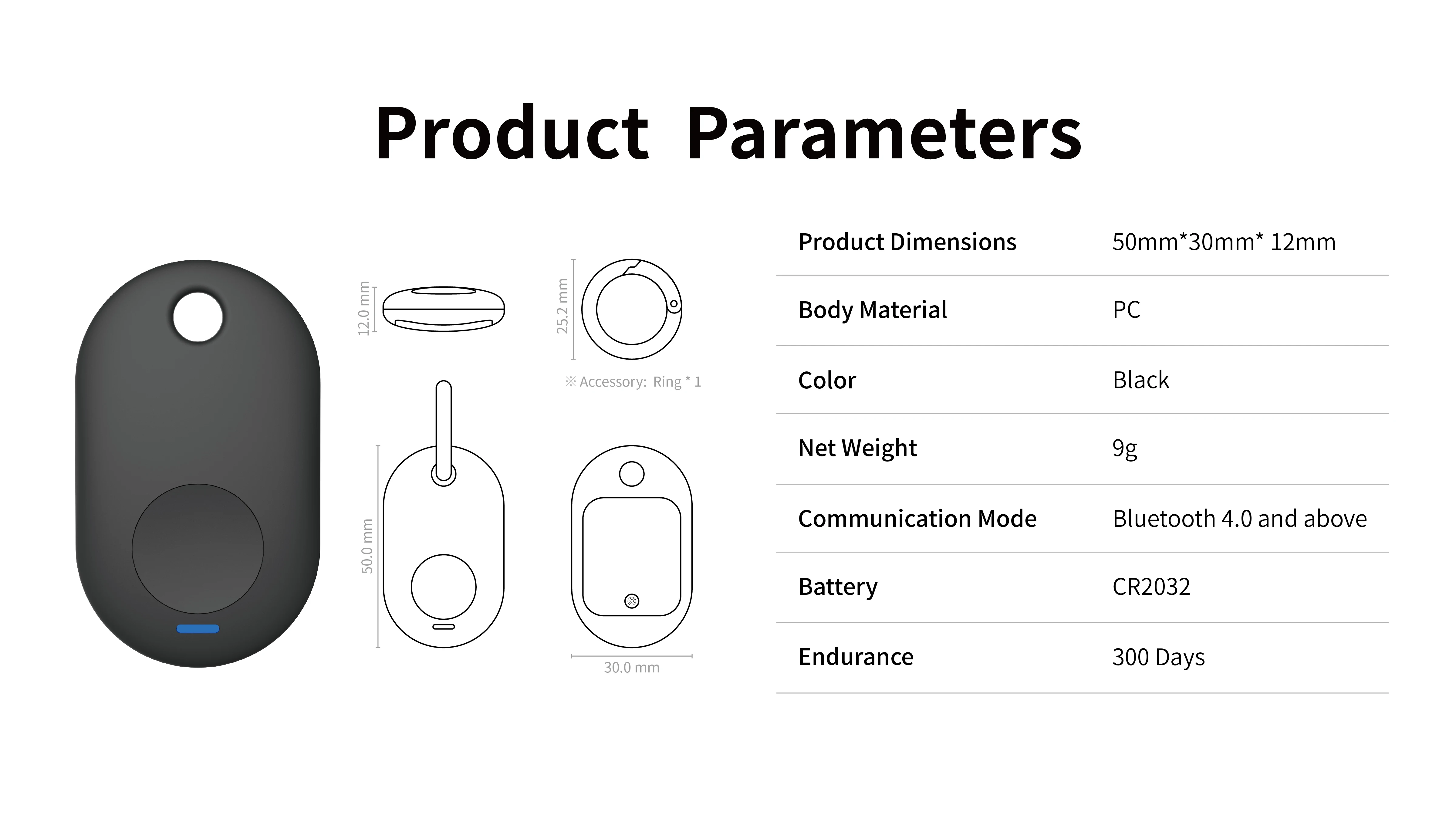 Product Parameters

12.0 mm

25.2 mm

※ Accessory: Ring * 1

50.0 mm

30.0 mm

| Product Dimensions | 50mm*30mm* 12mm |
|---|---|
| Body Material | PC |
| Color | Black |
| Net Weight | 9g |
| Communication Mode | Bluetooth 4.0 and above |
| Battery | CR2032 |
| Endurance | 300 Days |